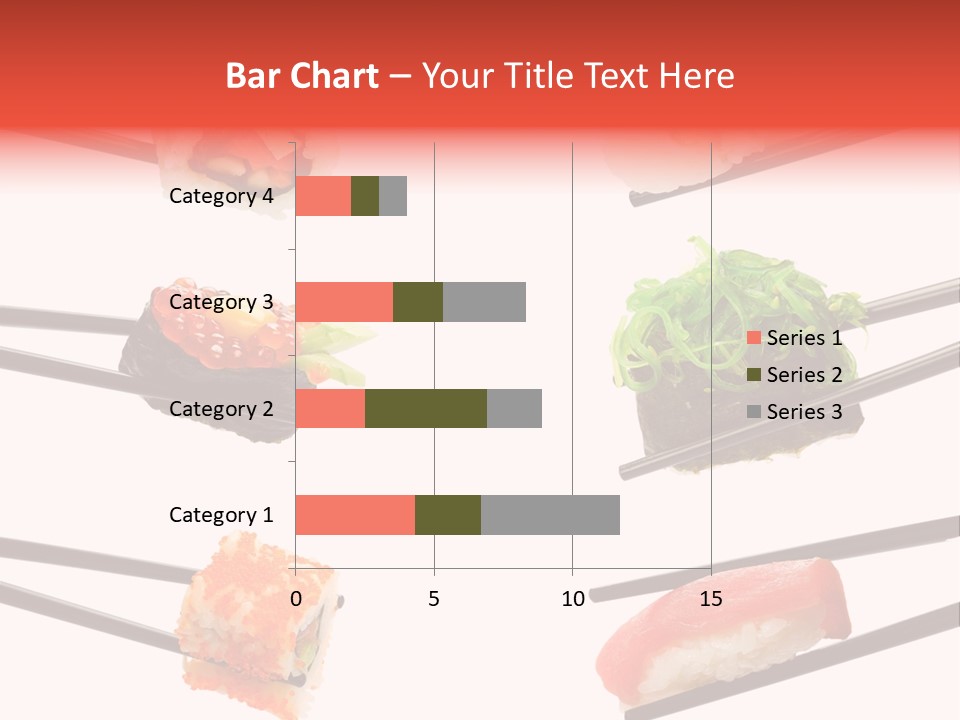 Bar Chart – Your Title Text Here

Category 4
Category 3
Category 2
Category 1

0
5
10
15

Series 1
Series 2
Series 3